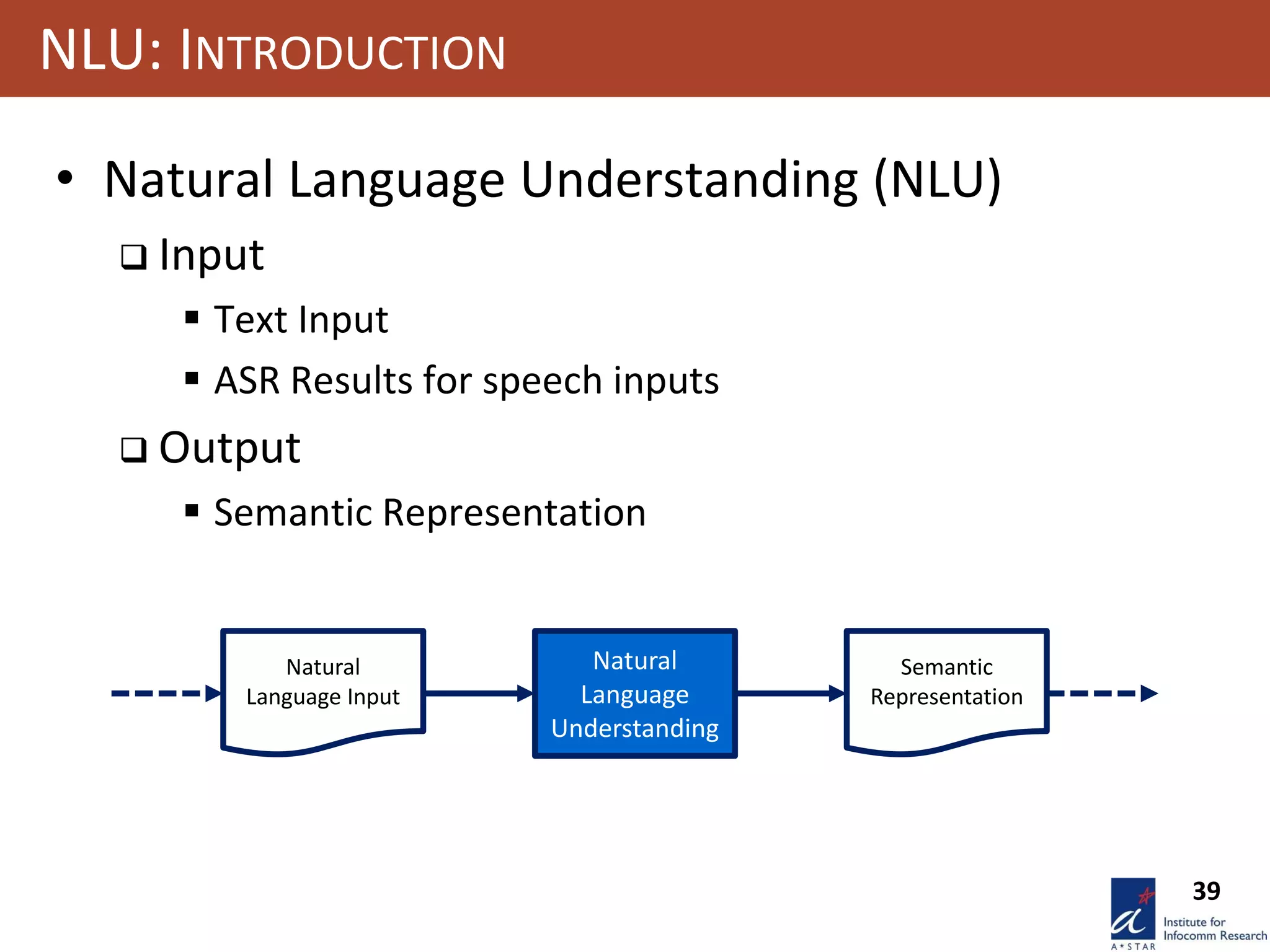 NLU: INTRODUCTION

• Natural Language Understanding (NLU)

❑ Input

▪ Text Input

▪ ASR Results for speech inputs

❑ Output

▪ Semantic Representation

Natural Language Input

Natural Language Understanding

Semantic Representation

39

A*STAR

Institute for Infocomm Research